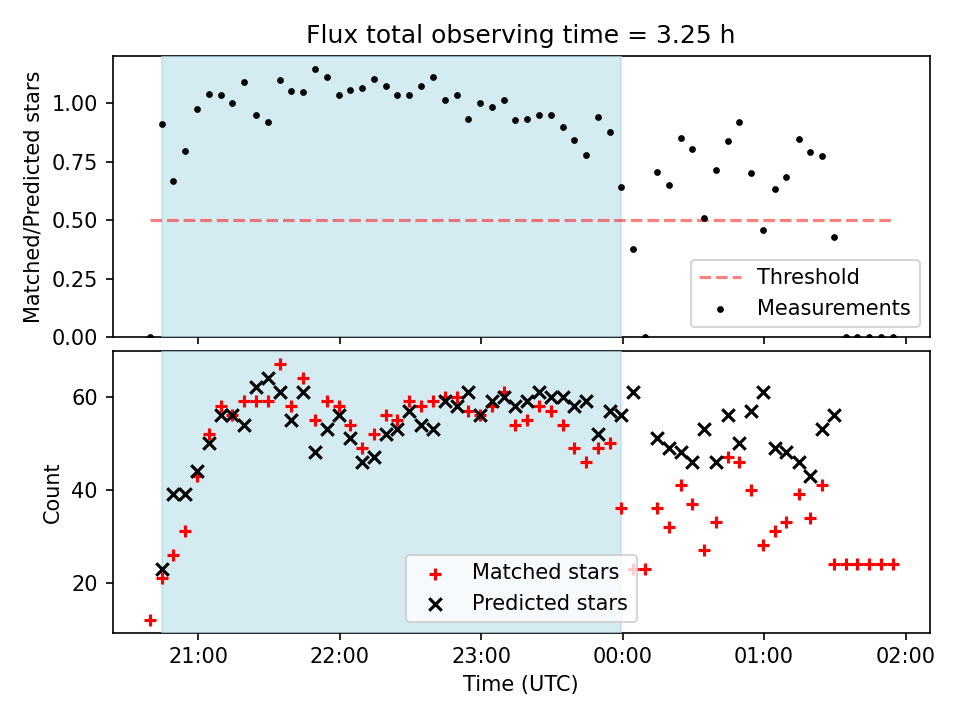 Flux total observing time = 3.25 h

Matched/Predicted stars

1.00
0.75
0.50
0.25
0.00

Threshold
Measurements

Count

60
40
20

Matched stars
Predicted stars

21:00
22:00
23:00
00:00
01:00
02:00

Time (UTC)